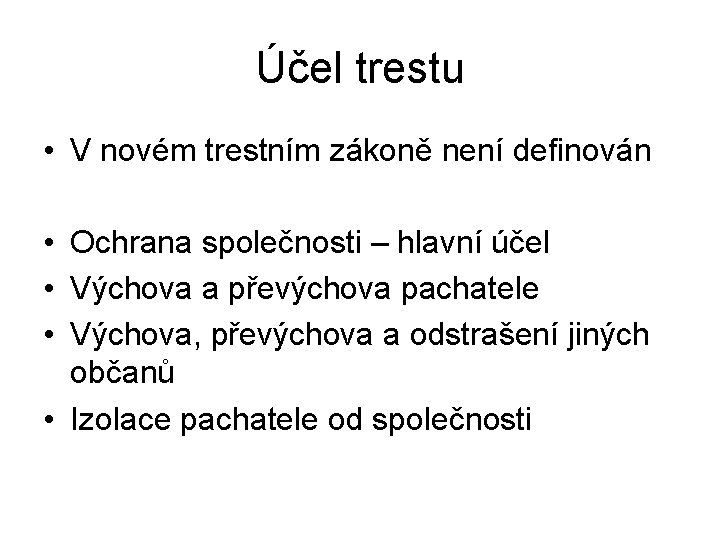 Účel trestu

• V novém trestním zákoně není definován

• Ochrana společnosti – hlavní účel
• Výchova a převýchova pachatele
• Výchova, převýchova a odstrašení jiných občanů
• Izolace pachatele od společnosti